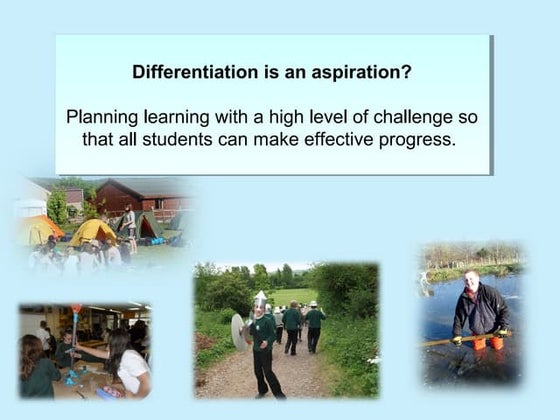 Differentiation is an aspiration?

Planning learning with a high level of challenge so that all students can make effective progress.